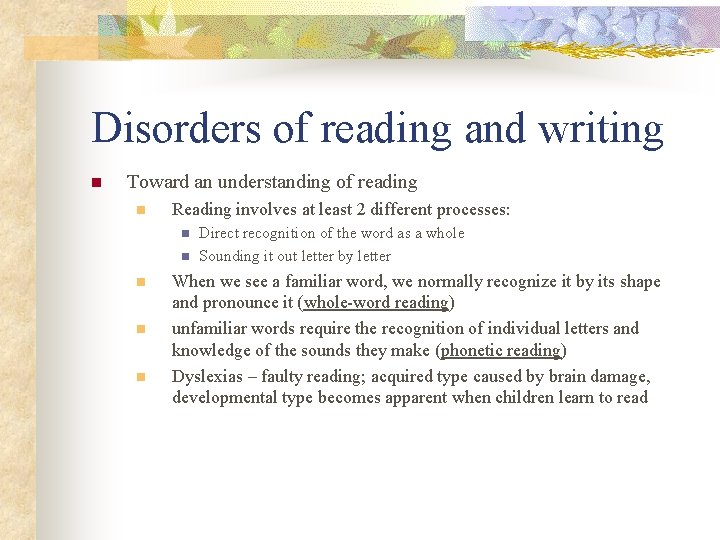 Disorders of reading and writing

Toward an understanding of reading

Reading involves at least 2 different processes:

Direct recognition of the word as a whole

Sounding it out letter by letter

When we see a familiar word, we normally recognize it by its shape and pronounce it (whole-word reading)

unfamiliar words require the recognition of individual letters and knowledge of the sounds they make (phonetic reading)

Dyslexias – faulty reading; acquired type caused by brain damage, developmental type becomes apparent when children learn to read